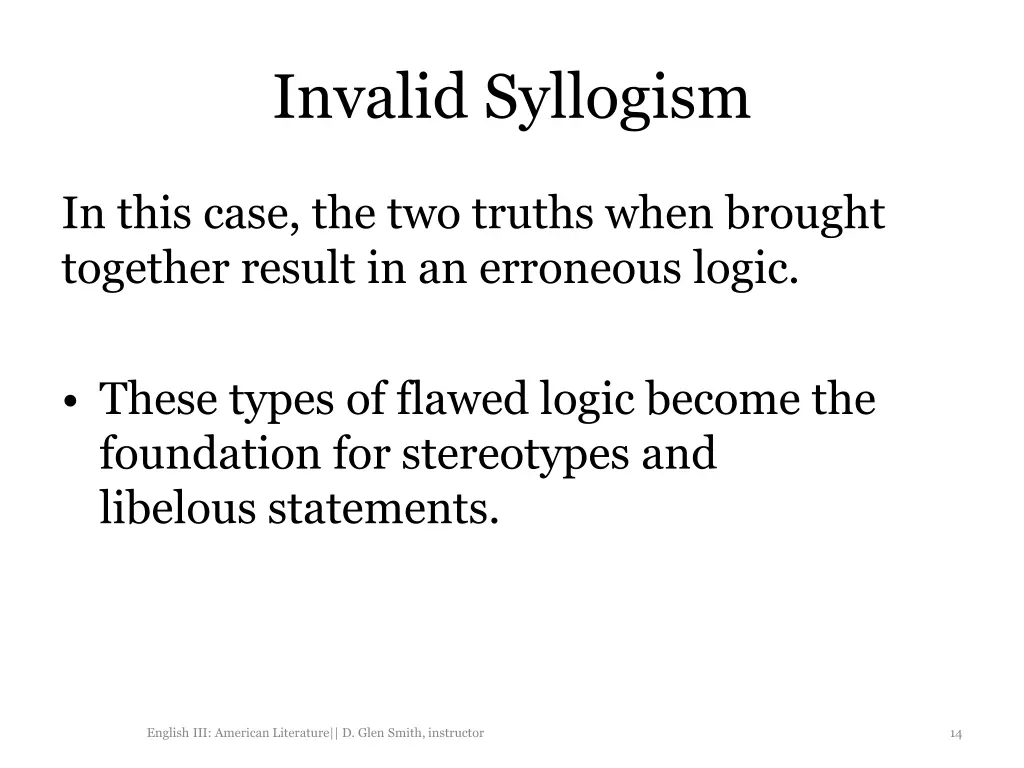 Invalid Syllogism

In this case, the two truths when brought together result in an erroneous logic.

• These types of flawed logic become the foundation for stereotypes and libelous statements.

English III: American Literature|| D. Glen Smith, instructor

14